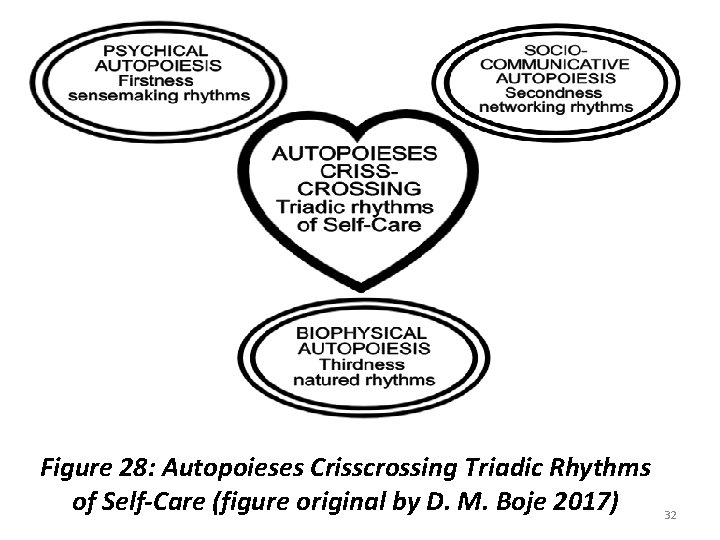 PSYCHICAL AUTOPOIESIS
Firstness
sensemaking rhythms

SOCIO-COMMUNICATIVE AUTOPOIESIS
Secondness
networking rhythms

AUTOPOIESES CRISS-CROSSING
Triadic rhythms of Self-Care

BIOPHYSICAL AUTOPOIESIS
Thirdness
natured rhythms

Figure 28: Autopoieses Crisscrossing Triadic Rhythms of Self-Care (figure original by D. M. Boje 2017)

32